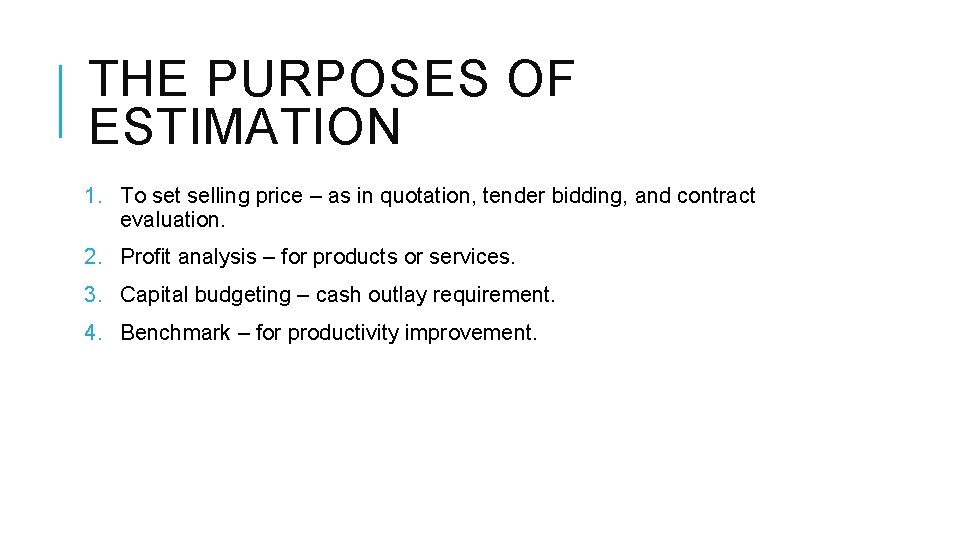 THE PURPOSES OF ESTIMATION

1. To set selling price – as in quotation, tender bidding, and contract evaluation.

2. Profit analysis – for products or services.

3. Capital budgeting – cash outlay requirement.

4. Benchmark – for productivity improvement.